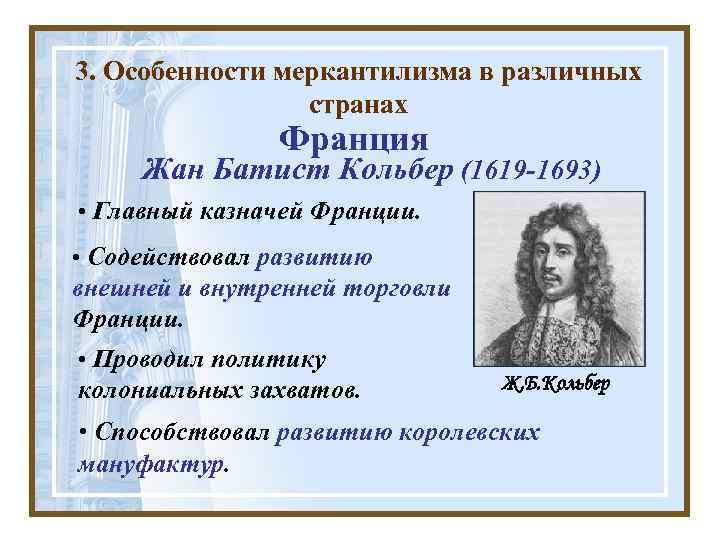 3. Особенности меркантилизма в различных странах

Франция

Жан Батист Кольбер (1619-1693)

• Главный казначей Франции.

• Содействовал развитию внешней и внутренней торговли Франции.

• Проводил политику колониальных захватов.

• Способствовал развитию королевских мануфактур.

Ж.Б.Кольбер